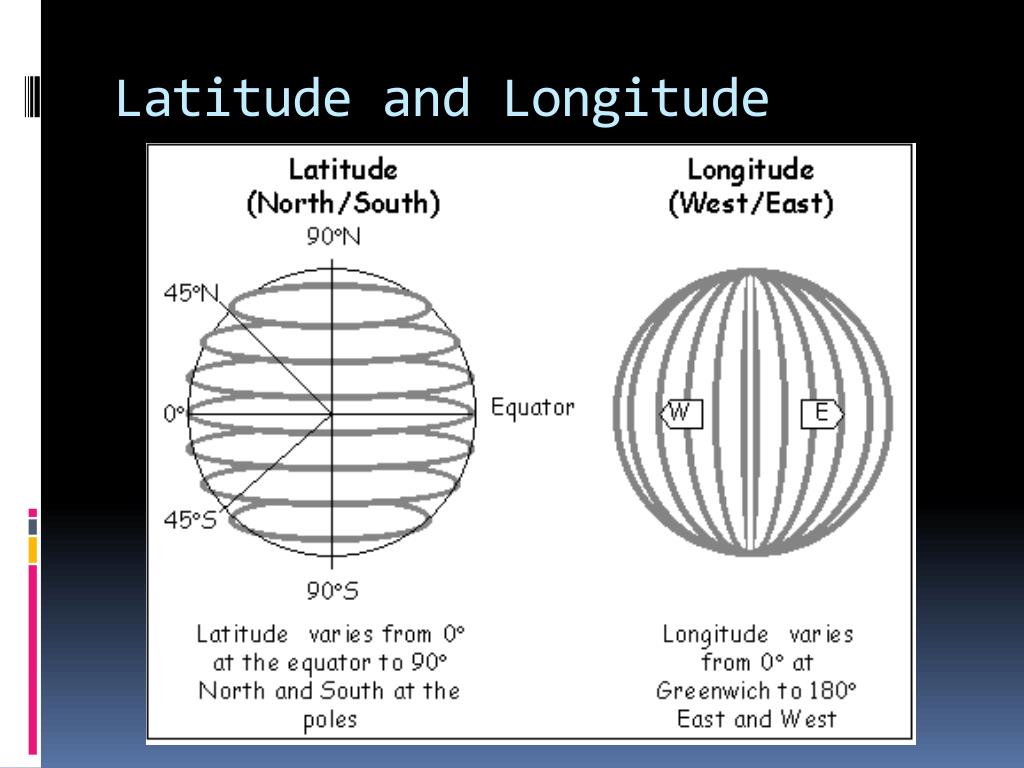 Latitude and Longitude

Latitude
(North/South)

90°N

45°N

0°

Equator

45°S

90°S

Latitude varies from 0° at the equator to 90° North and South at the poles

Longitude
(West/East)

W

E

Longitude varies from 0° at Greenwich to 180° East and West